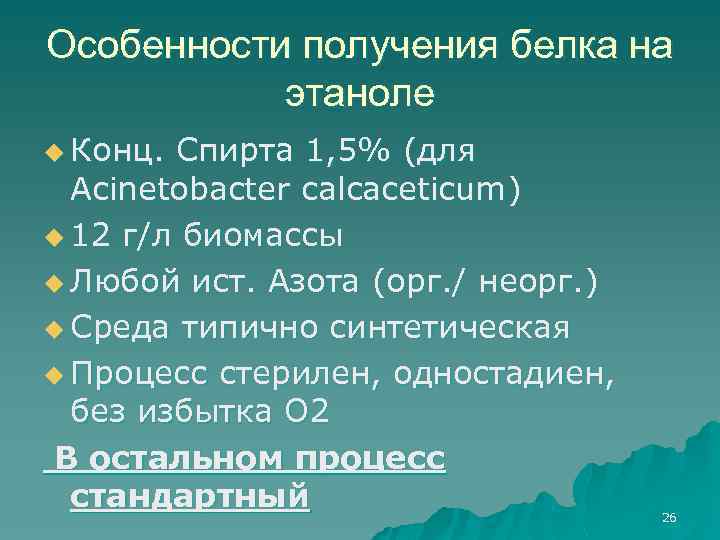 Особенности получения белка на этаноле

Конц. Спирта 1,5% (для Acinetobacter calcaceticum)

12 г/л биомассы

Любой ист. Азота (орг./ неорг.)

Среда типично синтетическая

Процесс стерилен, одностадиен, без избытка О2

В остальном процесс стандартный

26